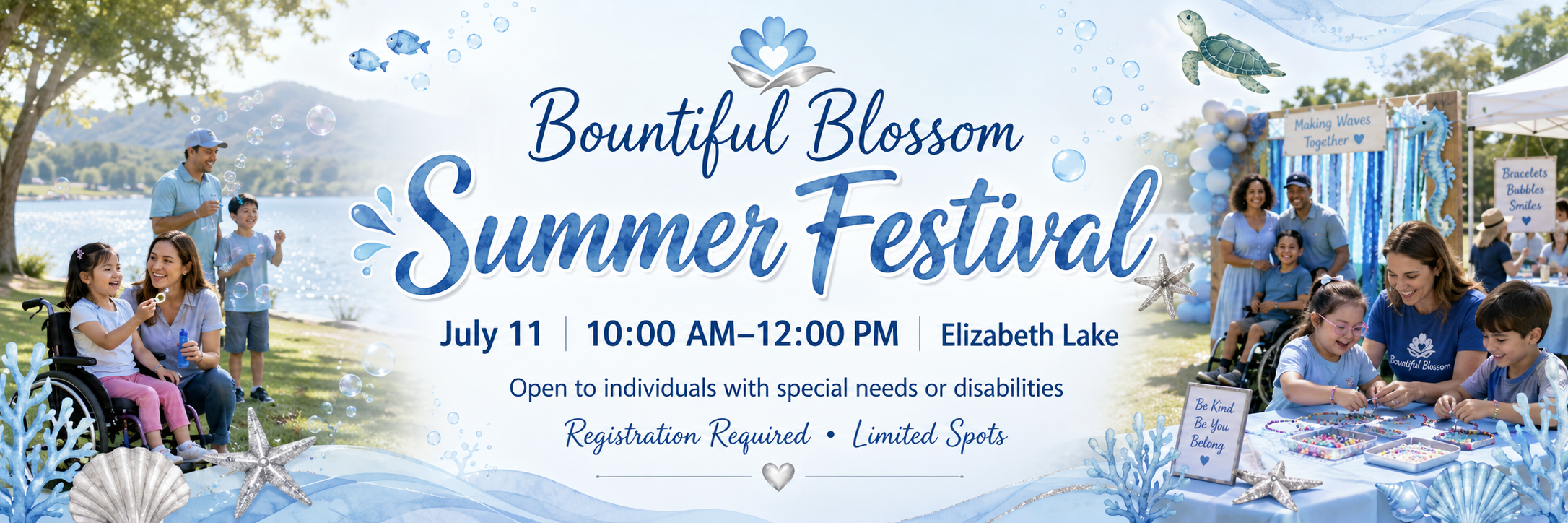 Bountiful Blossom
Summer Festival

July 11 | 10:00 AM–12:00 PM | Elizabeth Lake

Open to individuals with special needs or disabilities

Registration Required • Limited Spots

Making Waves Together

Bracelets Bubbles Smiles

Bountiful Blossom

Be Kind Be You Belong